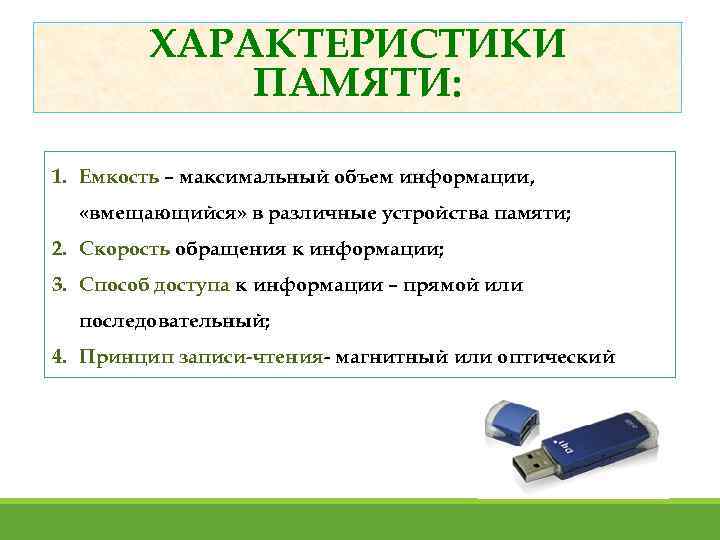 ХАРАКТЕРИСТИКИ ПАМЯТИ:

1. Емкость – максимальный объем информации, «вмещающийся» в различные устройства памяти;
2. Скорость обращения к информации;
3. Способ доступа к информации – прямой или последовательный;
4. Принцип записи-чтения- магнитный или оптический